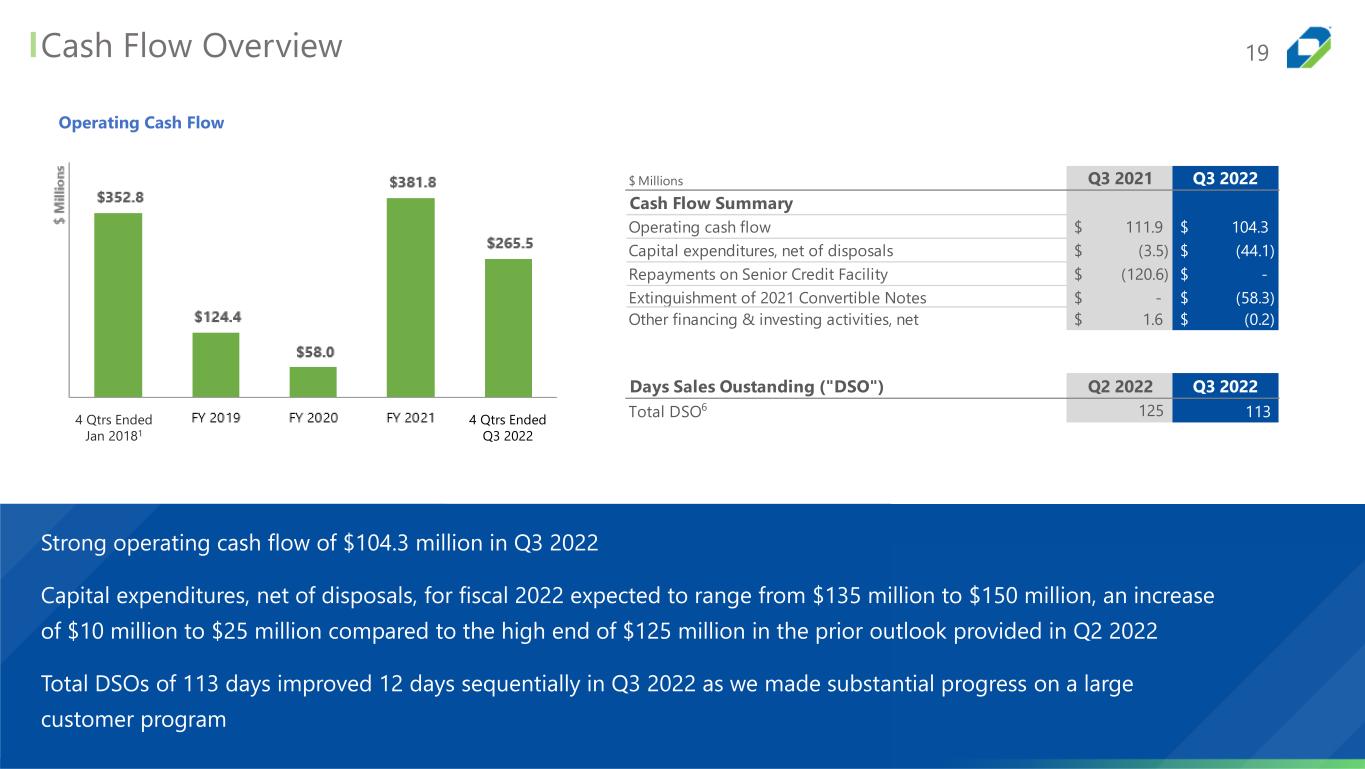 Cash Flow Overview

19

Operating Cash Flow

$ Millions

$352.8

$124.4

$58.0

$381.8

$265.5

4 Qtrs Ended Jan 2018$^1$

FY 2019

FY 2020

FY 2021

4 Qtrs Ended Q3 2022

| $ Millions | Q3 2021 | Q3 2022 |
|---|---|---|
| Cash Flow Summary | | |
| Operating cash flow | $ 111.9 | $ 104.3 |
| Capital expenditures, net of disposals | $ (3.5) | $ (44.1) |
| Repayments on Senior Credit Facility | $ (120.6) | $ - |
| Extinguishment of 2021 Convertible Notes | $ - | $ (58.3) |
| Other financing & investing activities, net | $ 1.6 | $ (0.2) |

| Days Sales Oustanding ("DSO") | Q2 2022 | Q3 2022 |
|---|---|---|
| Total DSO$^6$ | 125 | 113 |

Strong operating cash flow of $104.3 million in Q3 2022

Capital expenditures, net of disposals, for fiscal 2022 expected to range from $135 million to $150 million, an increase of $10 million to $25 million compared to the high end of $125 million in the prior outlook provided in Q2 2022

Total DSOs of 113 days improved 12 days sequentially in Q3 2022 as we made substantial progress on a large customer program